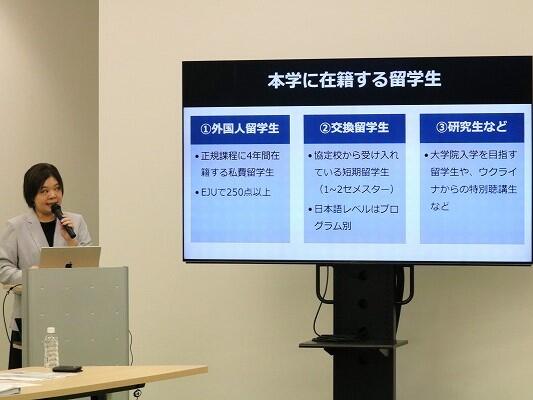 本学に在籍する留学生

①外国人留学生

• 正規課程に4年間在籍する私費留学生

• EJUで250点以上

②交換留学生

• 協定校から受け入れている短期留学生（1~2セメスター）

• 日本語レベルはプログラム別

③研究生など

• 大学院入学を目指す留学生や、ウクライナからの特別聴講生など